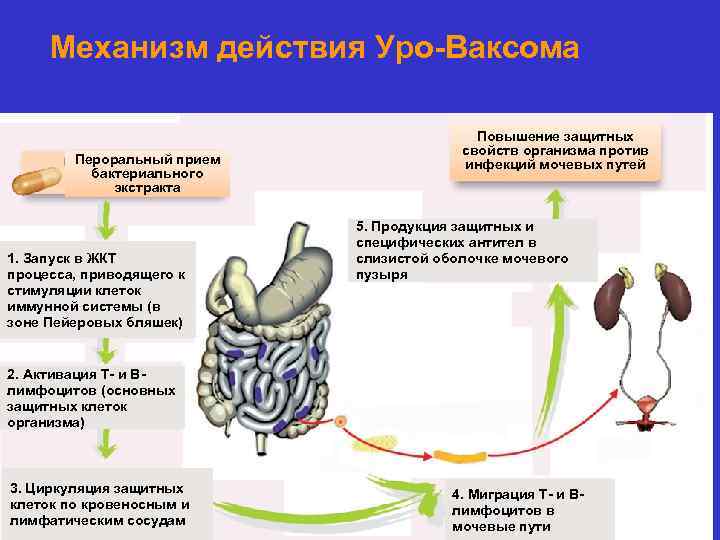 Механизм действия Уро-Ваксома

Пероральный прием бактериального экстракта

1. Запуск в ЖКТ процесса, приводящего к стимуляции клеток иммунной системы (в зоне Пейеровых бляшек)

2. Активация Т- и В-лимфоцитов (основных защитных клеток организма)

3. Циркуляция защитных клеток по кровеносным и лимфатическим сосудам

4. Миграция Т- и В-лимфоцитов в мочевые пути

5. Продукция защитных и специфических антител в слизистой оболочке мочевого пузыря

Повышение защитных свойств организма против инфекций мочевых путей